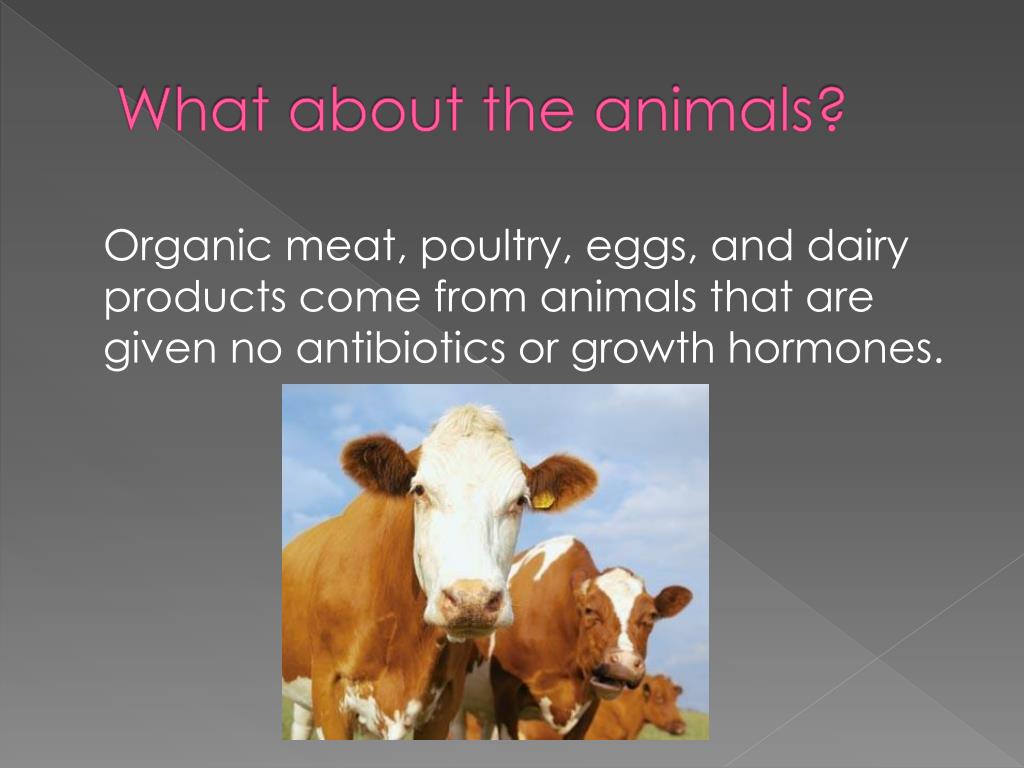 What about the animals?

Organic meat, poultry, eggs, and dairy products come from animals that are given no antibiotics or growth hormones.